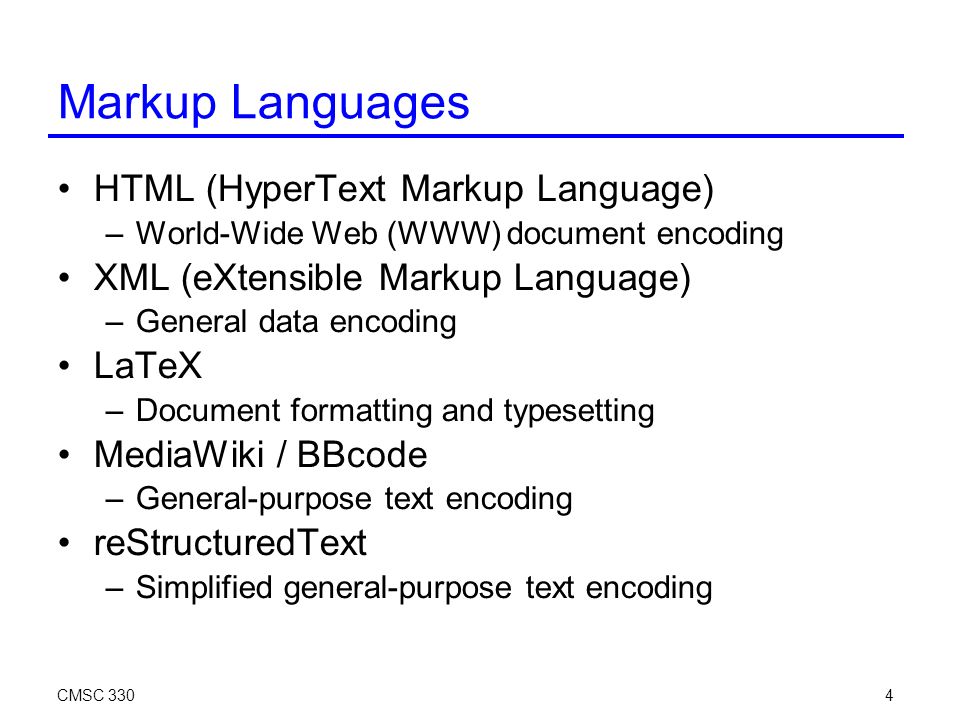 Markup Languages

• HTML (HyperText Markup Language)
– World-Wide Web (WWW) document encoding
• XML (eXtensible Markup Language)
– General data encoding
• LaTeX
– Document formatting and typesetting
• MediaWiki / BBcode
– General-purpose text encoding
• reStructuredText
– Simplified general-purpose text encoding

CMSC 330

4